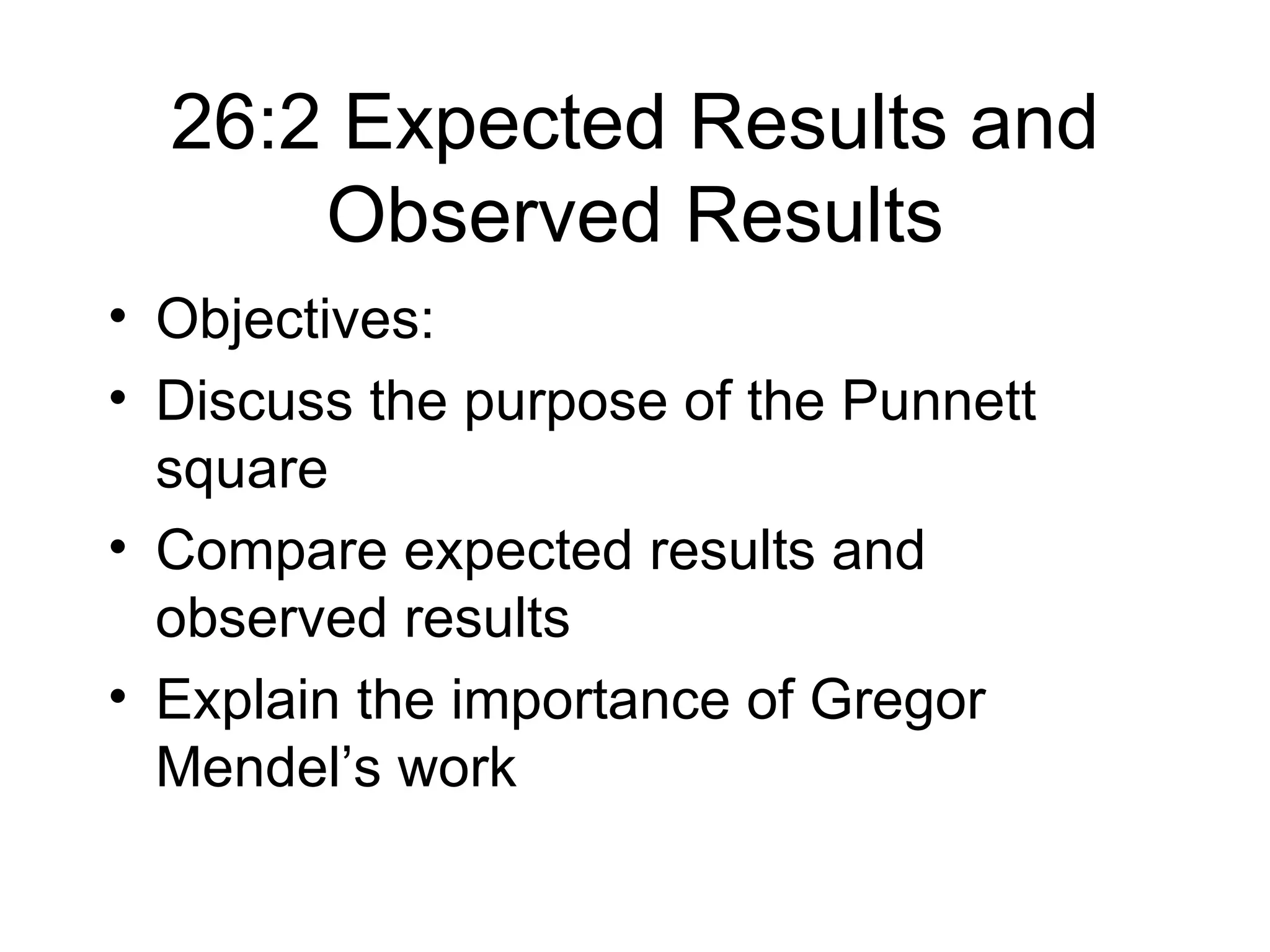 26:2 Expected Results and Observed Results

• Objectives:
• Discuss the purpose of the Punnett square
• Compare expected results and observed results
• Explain the importance of Gregor Mendel’s work